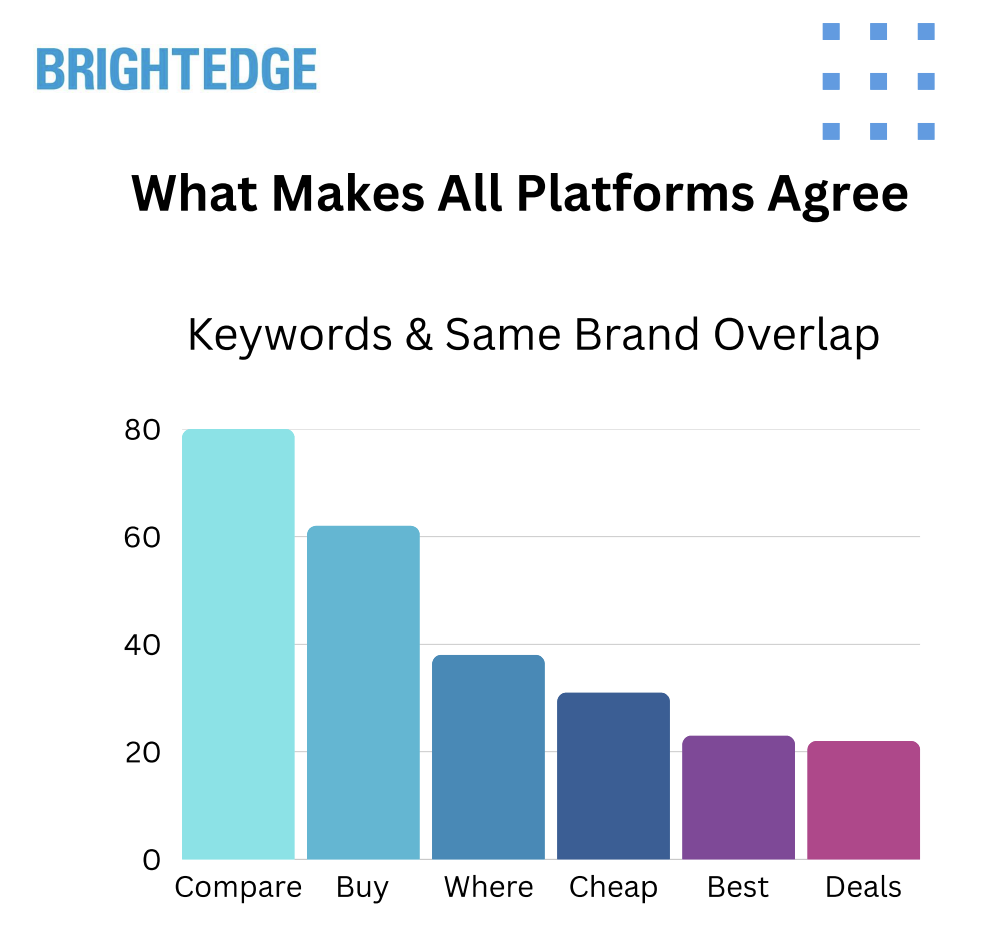 BRIGHTEDGE

What Makes All Platforms Agree

Keywords & Same Brand Overlap

80
60
40
20
0

Compare Buy Where Cheap Best Deals